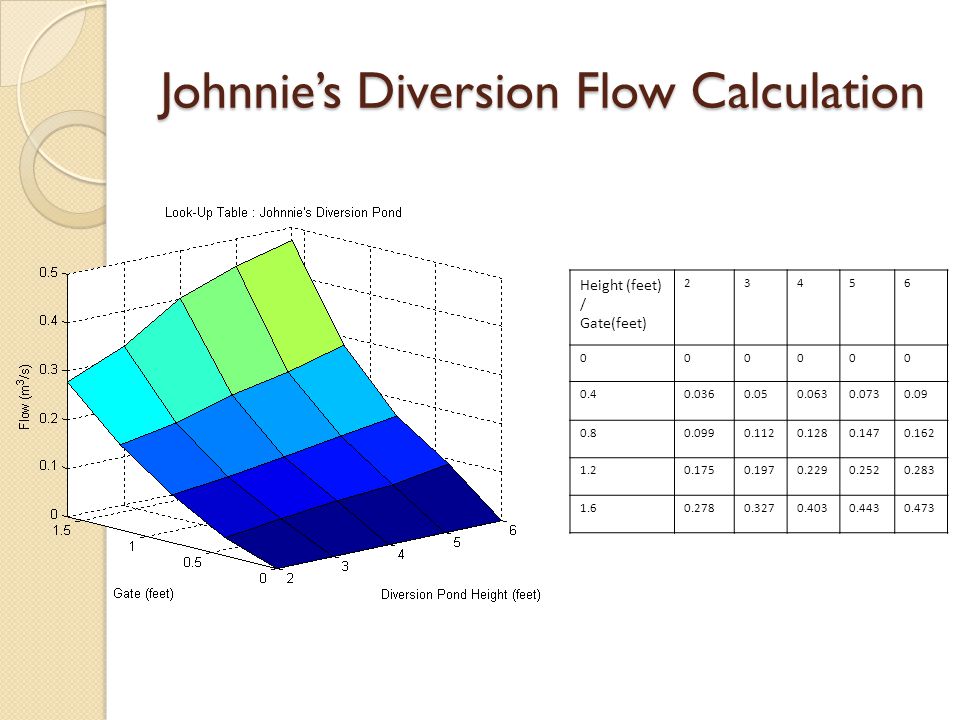 Johnnie's Diversion Flow Calculation

Look-Up Table : Johnnie's Diversion Pond

Flow ($m^3/s$)

0.5
0.4
0.3
0.2
0.1
0

1.5
1
0.5
0
Gate (feet)

2
3
4
5
6
Diversion Pond Height (feet)

| Height (feet) / Gate(feet) | 2 | 3 | 4 | 5 | 6 |
|---|---|---|---|---|---|
| 0 | 0 | 0 | 0 | 0 | 0 |
| 0.4 | 0.036 | 0.05 | 0.063 | 0.073 | 0.09 |
| 0.8 | 0.099 | 0.112 | 0.128 | 0.147 | 0.162 |
| 1.2 | 0.175 | 0.197 | 0.229 | 0.252 | 0.283 |
| 1.6 | 0.278 | 0.327 | 0.403 | 0.443 | 0.473 |